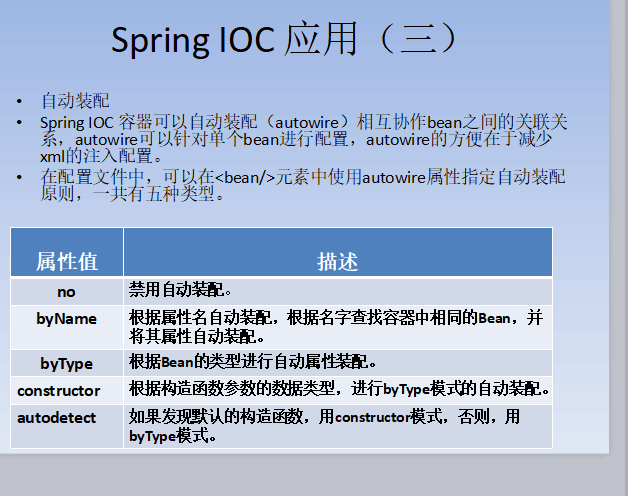 Spring IOC 应用（三）

• 自动装配
• Spring IOC 容器可以自动装配（autowire）相互协作bean之间的关联关系，autowire可以针对单个bean进行配置，autowire的方便在于减少xml的注入配置。
• 在配置文件中，可以在<bean/>元素中使用autowire属性指定自动装配原则，一共有五种类型。

| 属性值 | 描述 |
|---|---|
| no | 禁用自动装配。 |
| byName | 根据属性名自动装配，根据名字查找容器中相同的Bean，并将其属性自动装配。 |
| byType | 根据Bean的类型进行自动属性装配。 |
| constructor | 根据构造函数参数的数据类型，进行byType模式的自动装配。 |
| autodetect | 如果发现默认的构造函数，用constructor模式，否则，用byType模式。 |